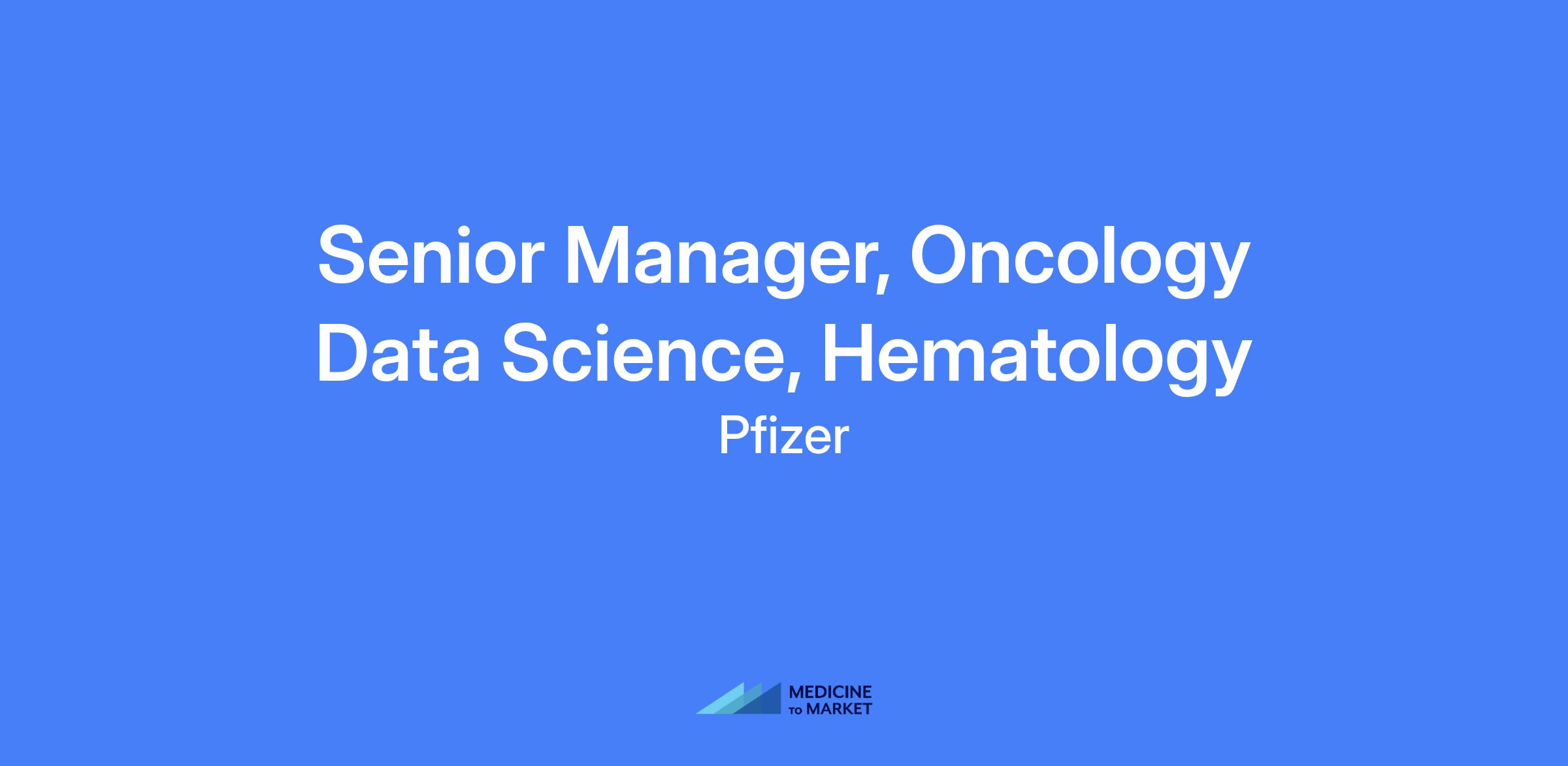 Senior Manager, Oncology Data Science, Hematology

Pfizer

MEDICINE
TO MARKET